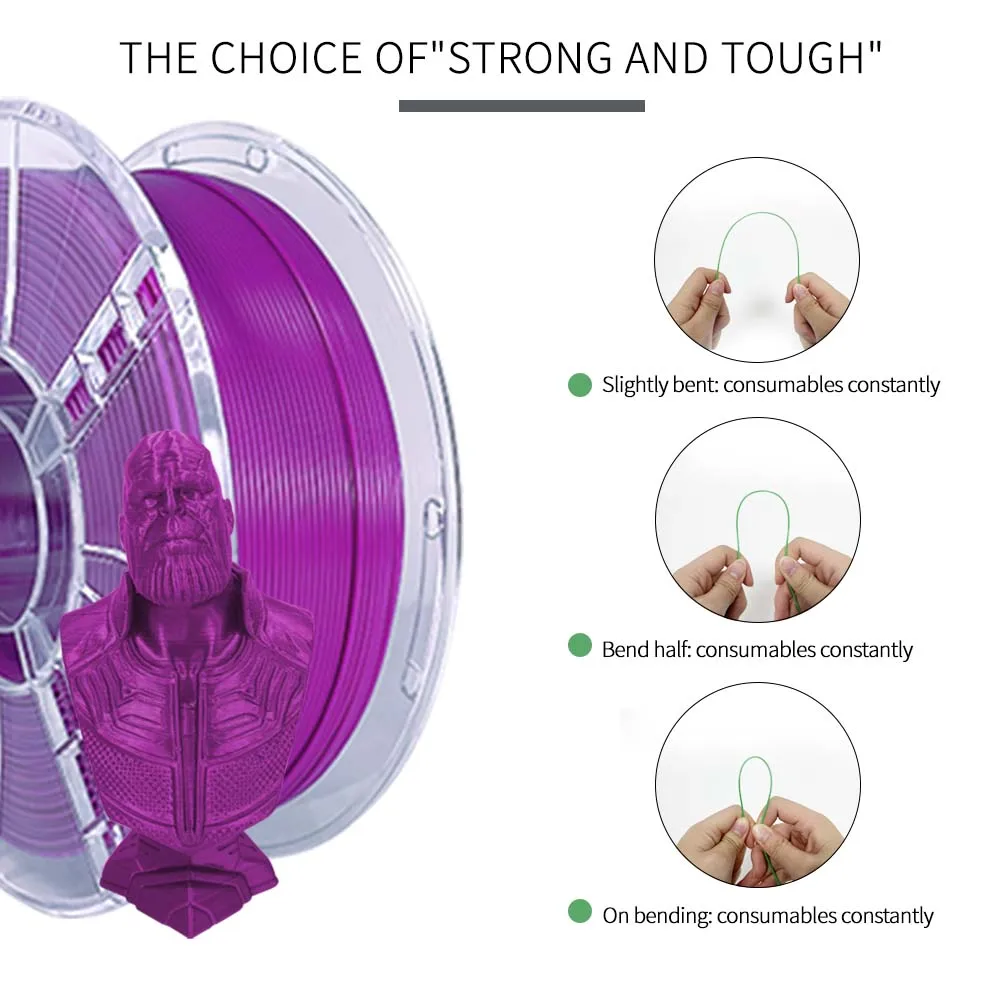 THE CHOICE OF"STRONG AND TOUGH"

Slightly bent: consumables constantly

Bend half: consumables constantly

On bending: consumables constantly